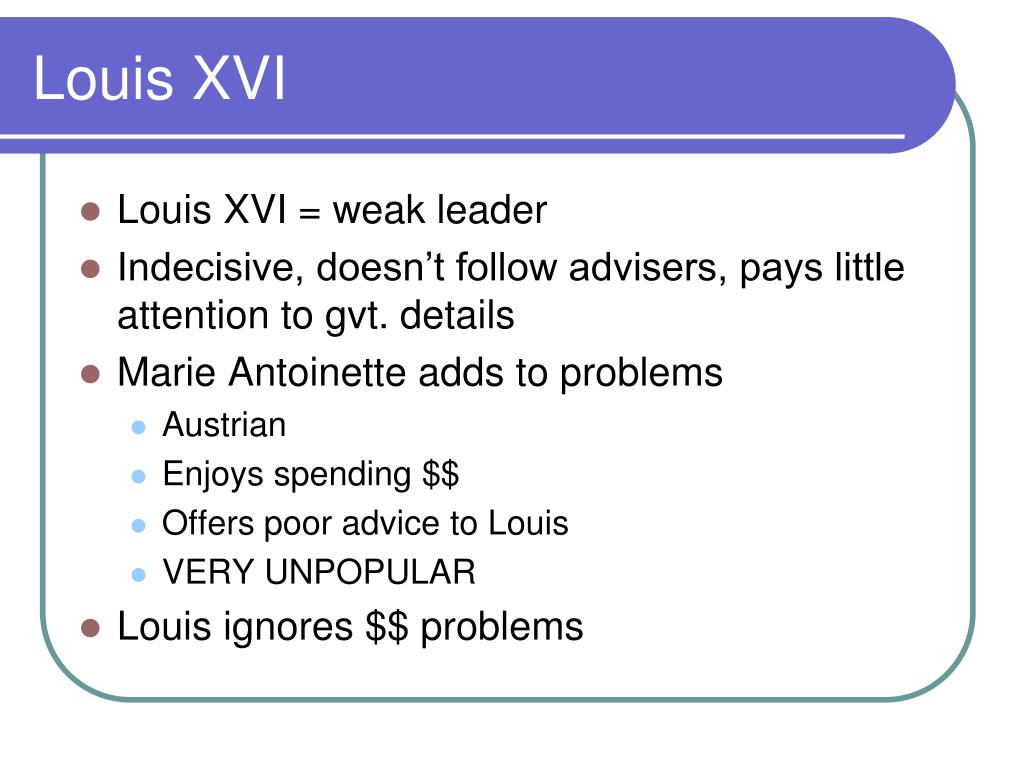 Louis XVI

- Louis XVI = weak leader
- Indecisive, doesn’t follow advisers, pays little attention to gvt. details
- Marie Antoinette adds to problems
  - Austrian
  - Enjoys spending \$\$
  - Offers poor advice to Louis
  - VERY UNPOPULAR
- Louis ignores \$\$ problems